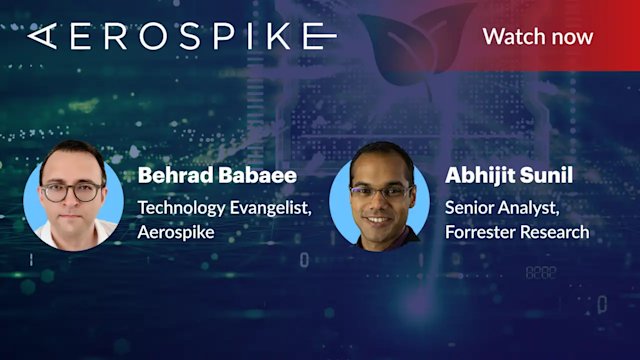 AEROSPIKE

Watch now

Behrad Babaee
Technology Evangelist, Aerospike

Abhijit Sunil
Senior Analyst, Forrester Research